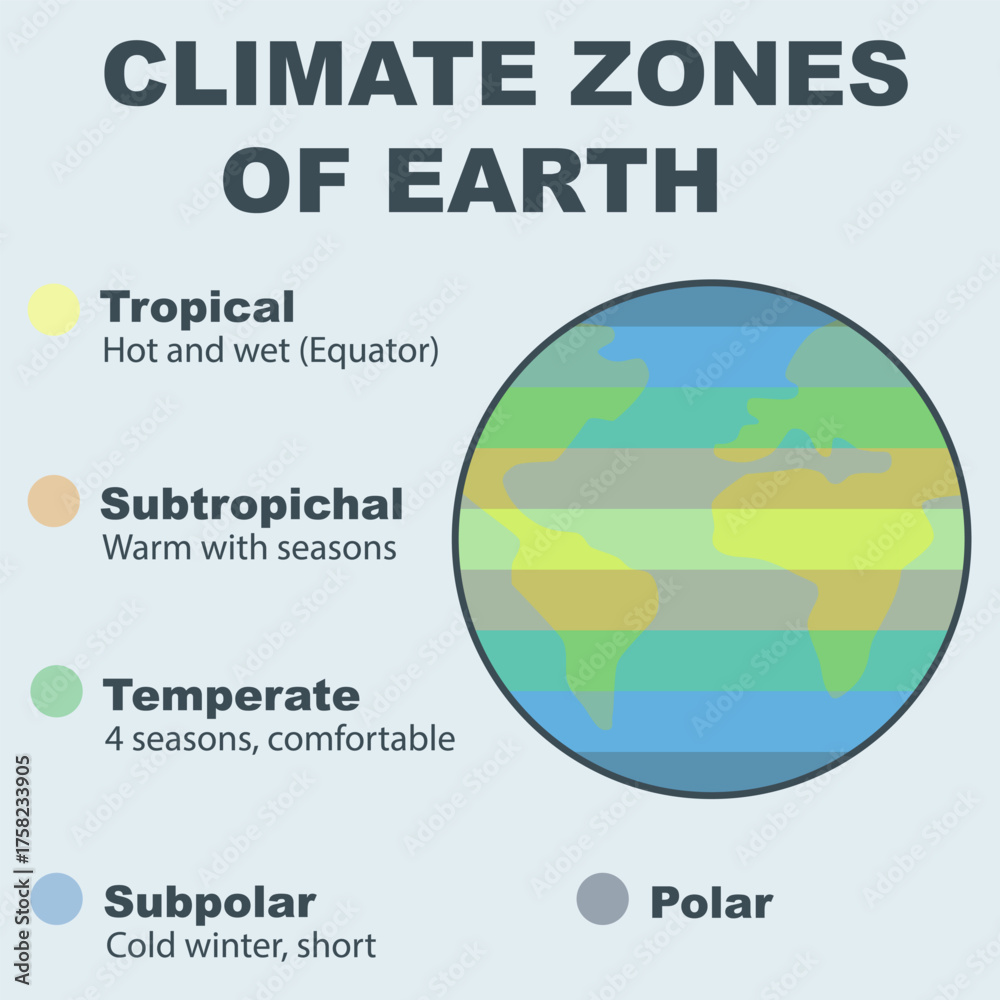 CLIMATE ZONES OF EARTH

Tropical
Hot and wet (Equator)

Subtropichal
Warm with seasons

Temperate
4 seasons, comfortable

Subpolar
Cold winter, short

Polar

Adobe Stock | #1758233905